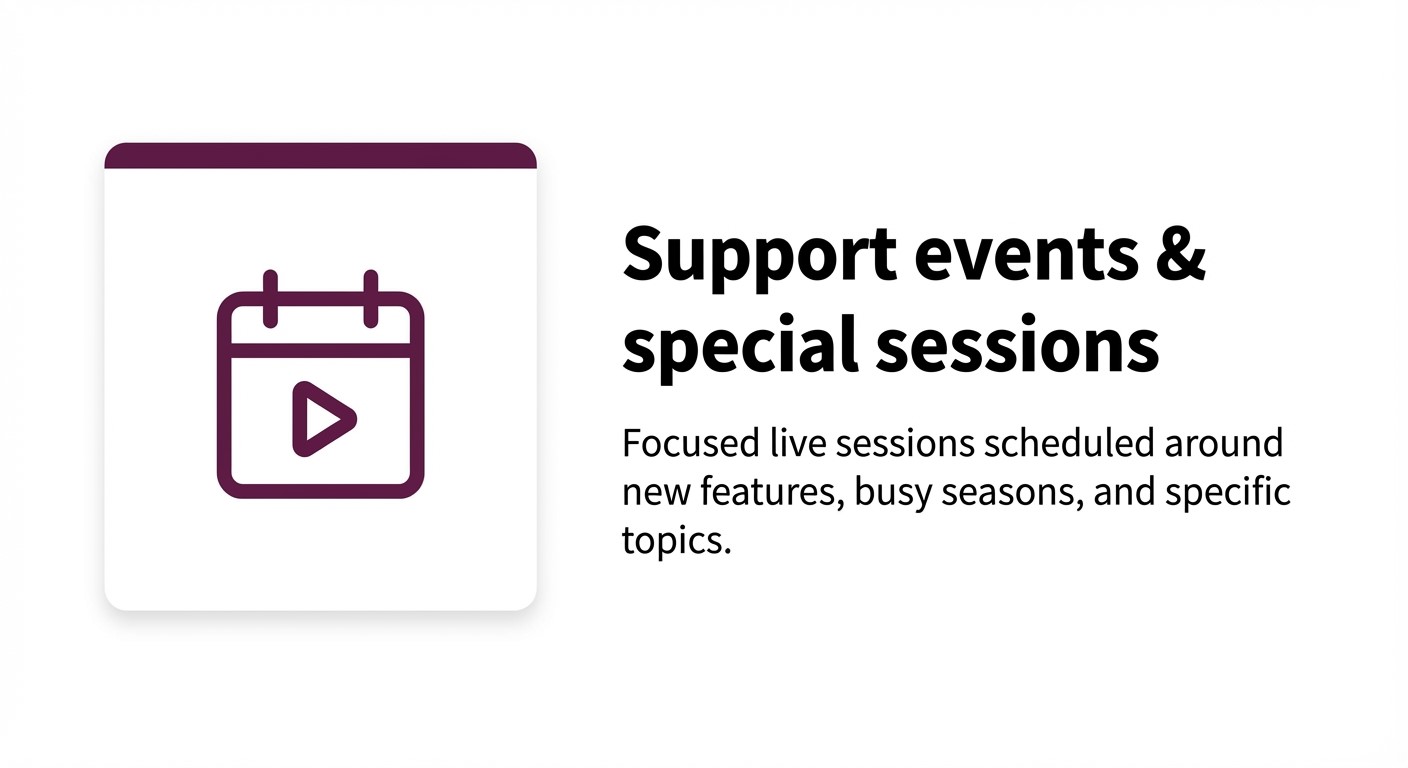 Support events & special sessions

Focused live sessions scheduled around new features, busy seasons, and specific topics.